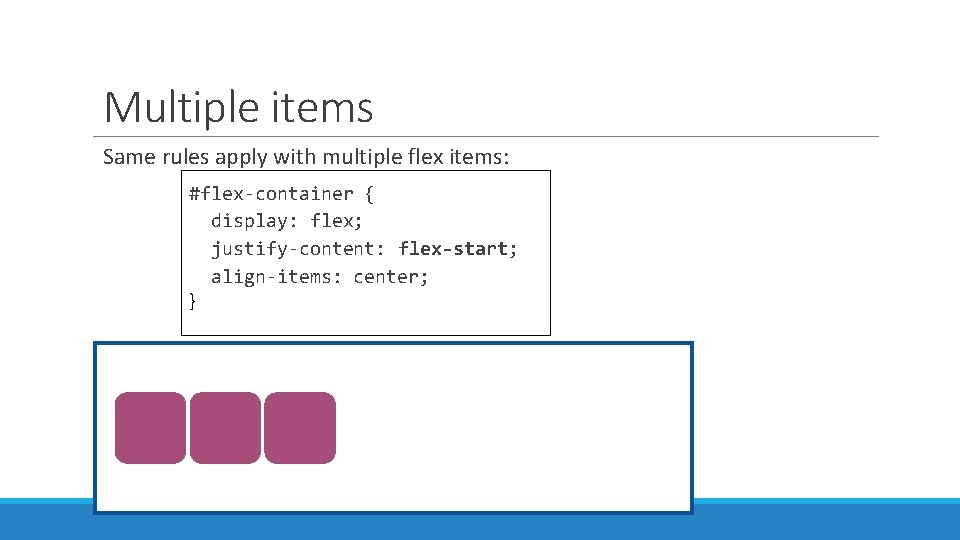 Multiple items

Same rules apply with multiple flex items:

#flex-container {
  display: flex;
  justify-content: flex-start;
  align-items: center;
}